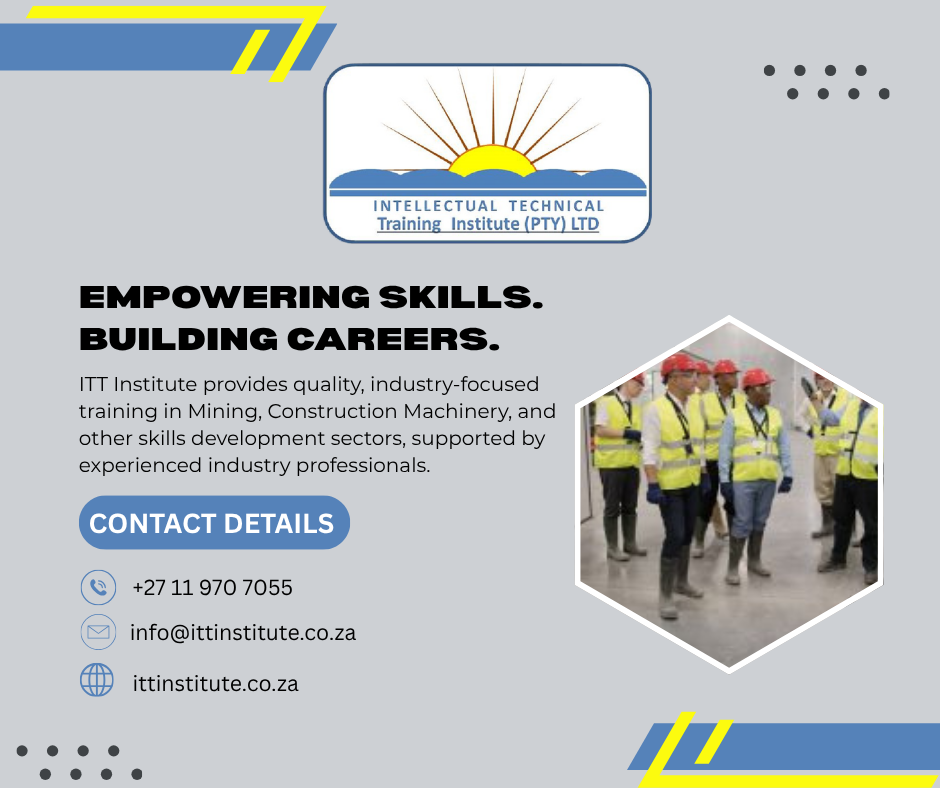 INTELLECTUAL TECHNICAL
Training Institute (PTY) LTD

EMPOWERING SKILLS.
BUILDING CAREERS.

ITT Institute provides quality, industry-focused training in Mining, Construction Machinery, and other skills development sectors, supported by experienced industry professionals.

CONTACT DETAILS

+27 11 970 7055

info@ittinstitute.co.za

ittinstitute.co.za